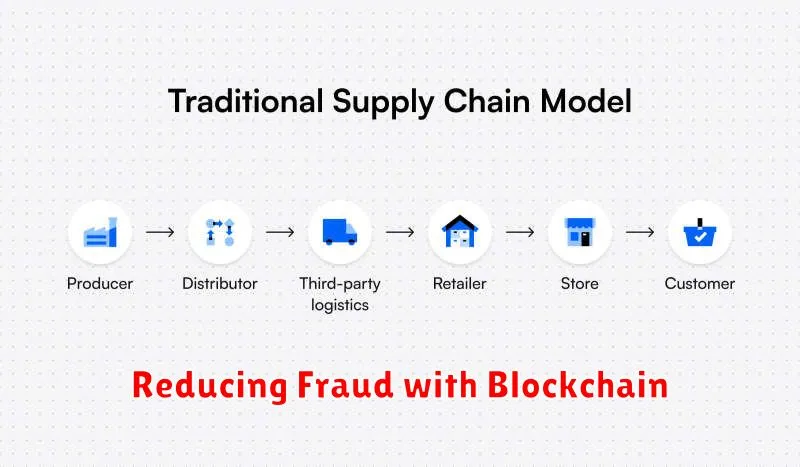 Traditional Supply Chain Model

Producer → Distributor → Third-party logistics → Retailer → Store → Customer

Reducing Fraud with Blockchain